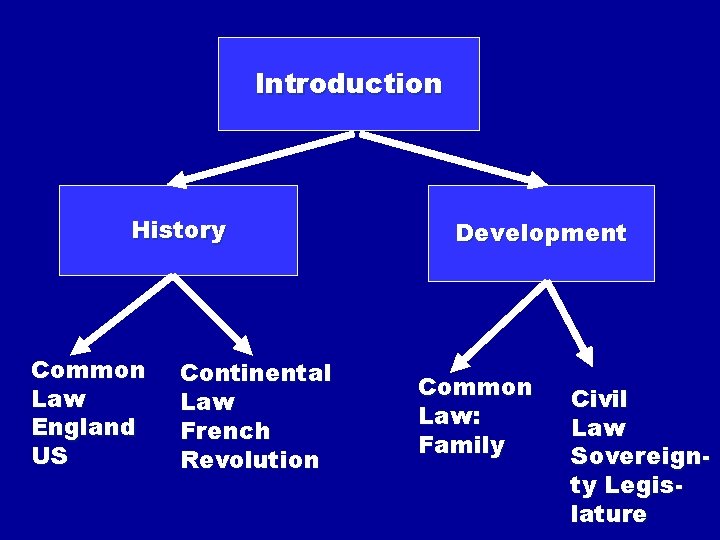 Introduction

History

Development

Common Law England US

Continental Law French Revolution

Common Law: Family

Civil Law Sovereignty Legislature